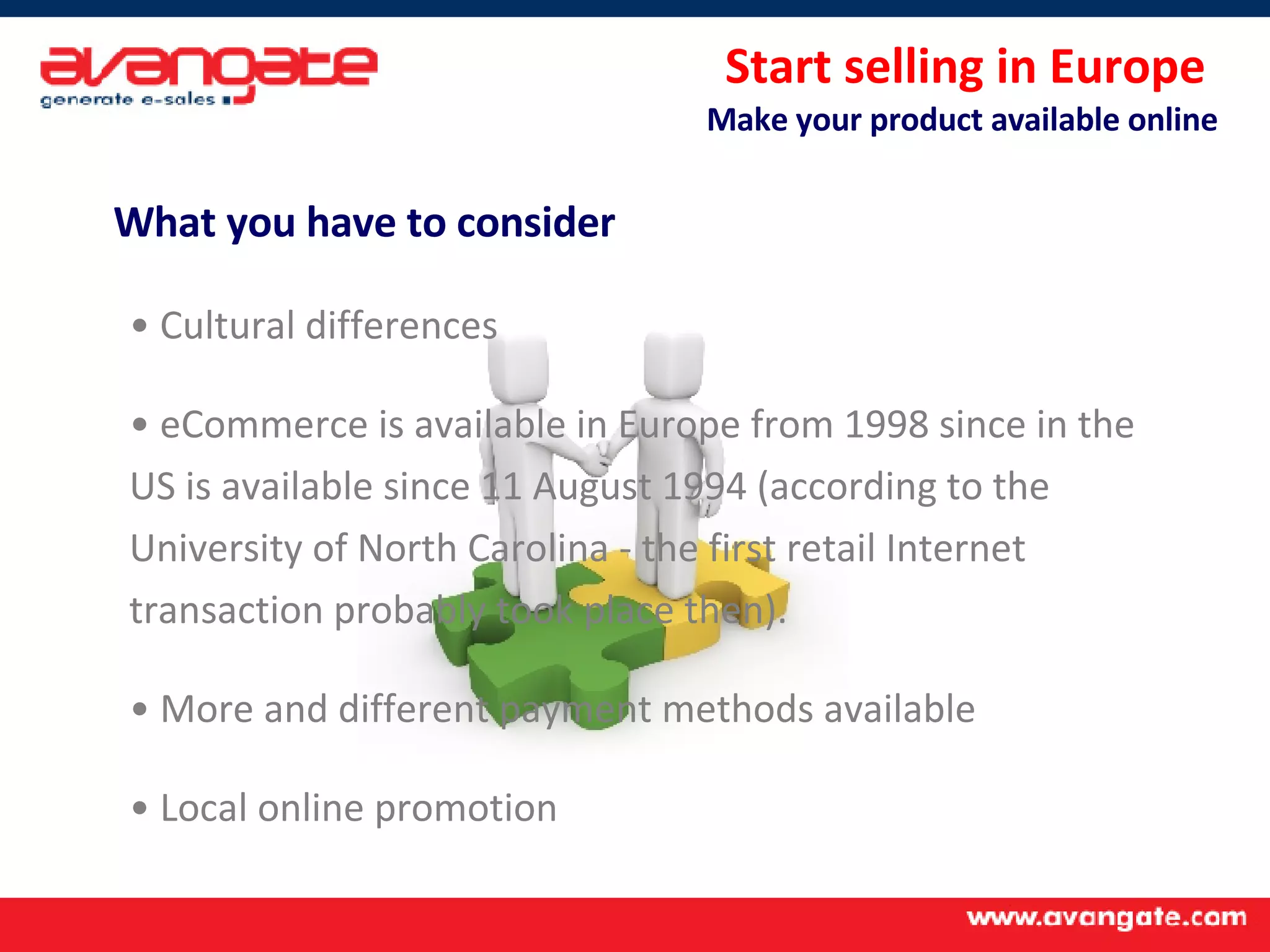 avangate
generate e-sales

Start selling in Europe
Make your product available online

What you have to consider

• Cultural differences

• eCommerce is available in Europe from 1998 since in the US is available since 11 August 1994 (according to the University of North Carolina - the first retail Internet transaction probably took place then).

• More and different payment methods available

• Local online promotion

www.avangate.com